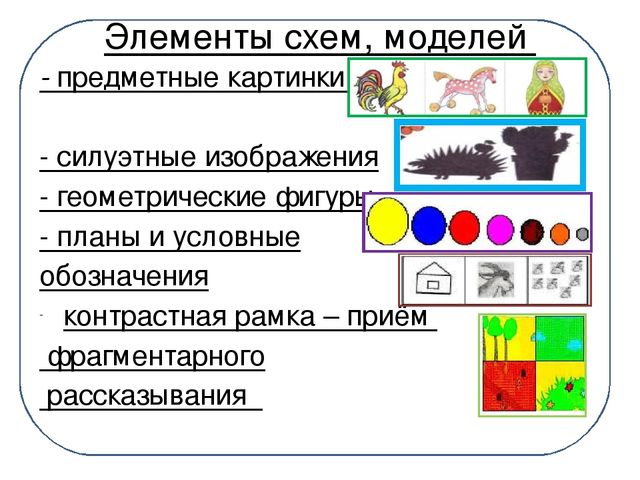 Элементы схем, моделей

- предметные картинки

- силуэтные изображения

- геометрические фигуры

- планы и условные обозначения

- контрастная рамка – приём фрагментарного рассказывания